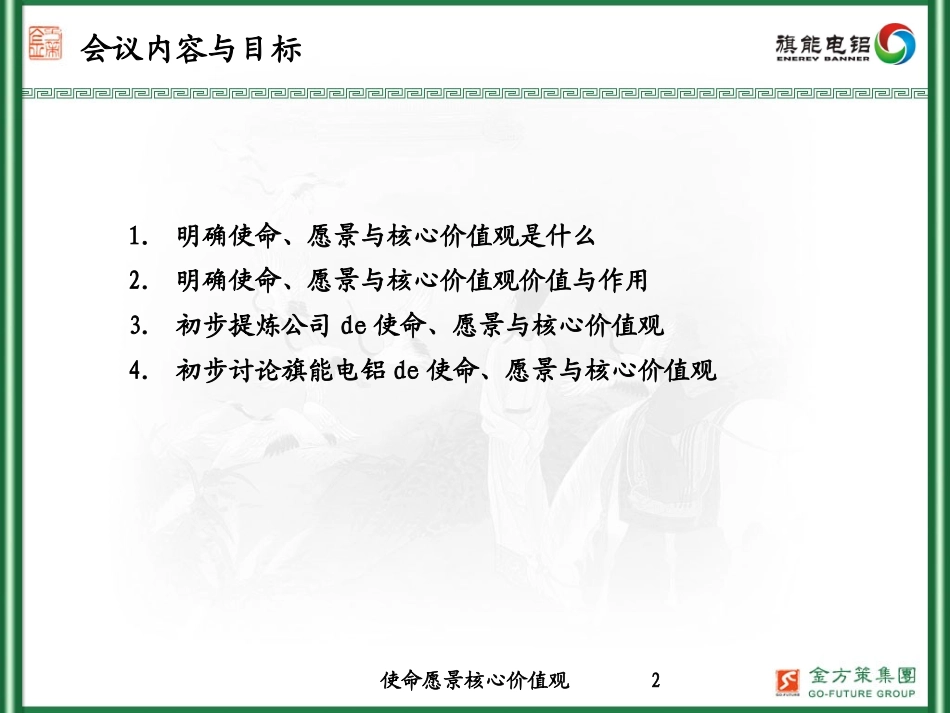 会议内容与目标

旗能电铝
ENEREY BANNER

1. 明确使命、愿景与核心价值观是什么
2. 明确使命、愿景与核心价值观价值与作用
3. 初步提炼公司 de 使命、愿景与核心价值观
4. 初步讨论旗能电铝 de 使命、愿景与核心价值观

使命愿景核心价值观 2

金方策集團
GO-FUTURE GROUP